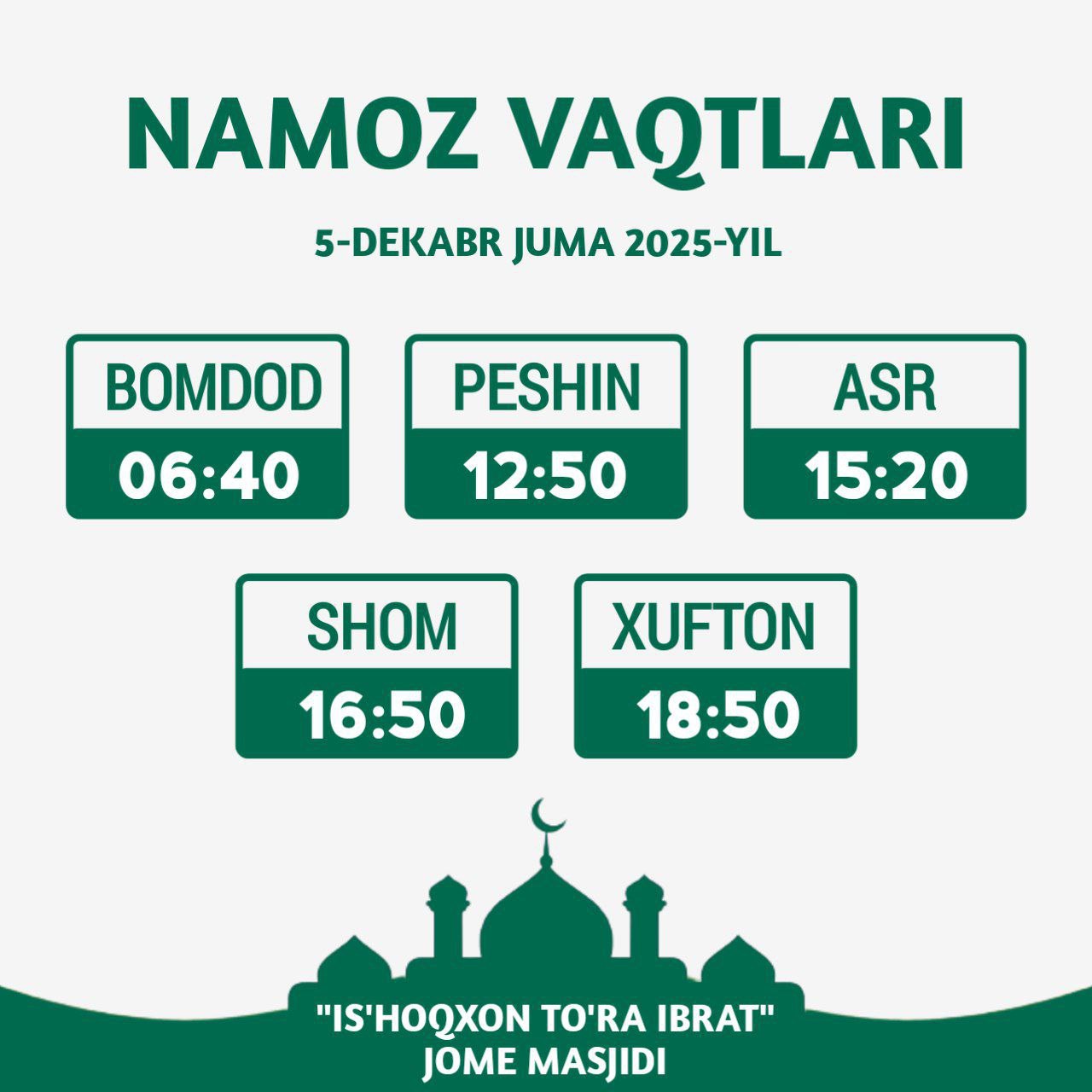 NAMOZ VAQTLARI

5-DEKABR JUMA 2025-YIL

BOMDOD
06:40

PESHIN
12:50

ASR
15:20

SHOM
16:50

XUFTON
18:50

"IS'HOQXON TO'RA IBRAT"
JOME MASJIDI